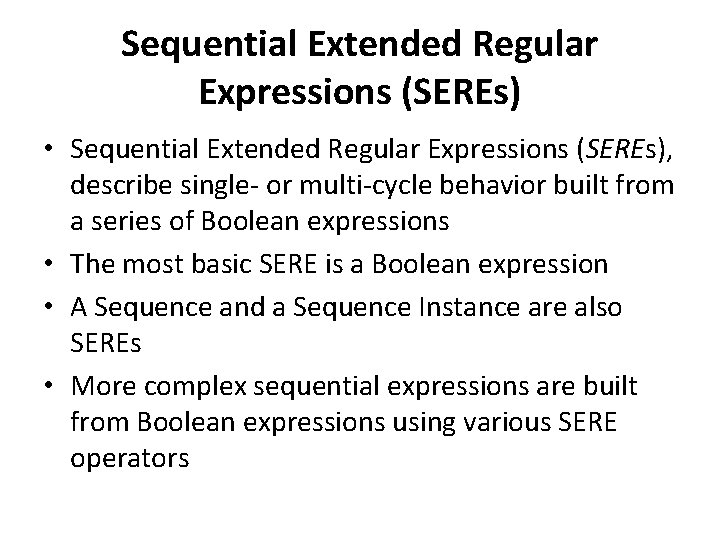 Sequential Extended Regular Expressions (SEREs)

• Sequential Extended Regular Expressions (SEREs), describe single- or multi-cycle behavior built from a series of Boolean expressions
• The most basic SERE is a Boolean expression
• A Sequence and a Sequence Instance are also SEREs
• More complex sequential expressions are built from Boolean expressions using various SERE operators